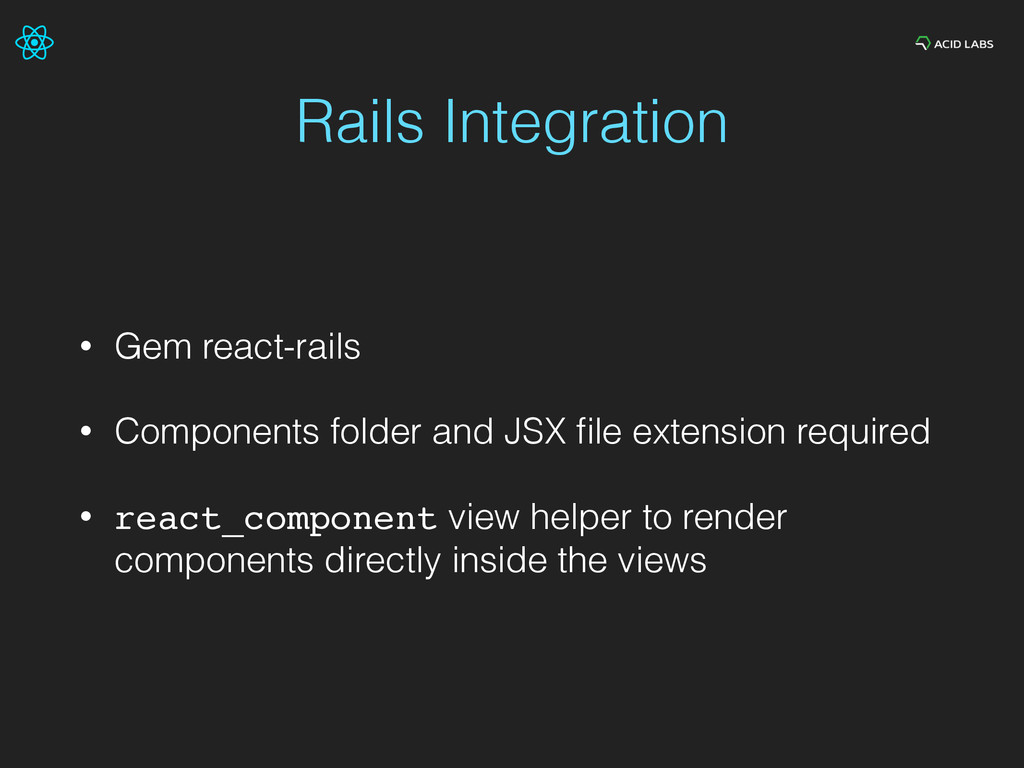 ACID LABS

Rails Integration

• Gem react-rails

• Components folder and JSX file extension required

• react_component view helper to render components directly inside the views